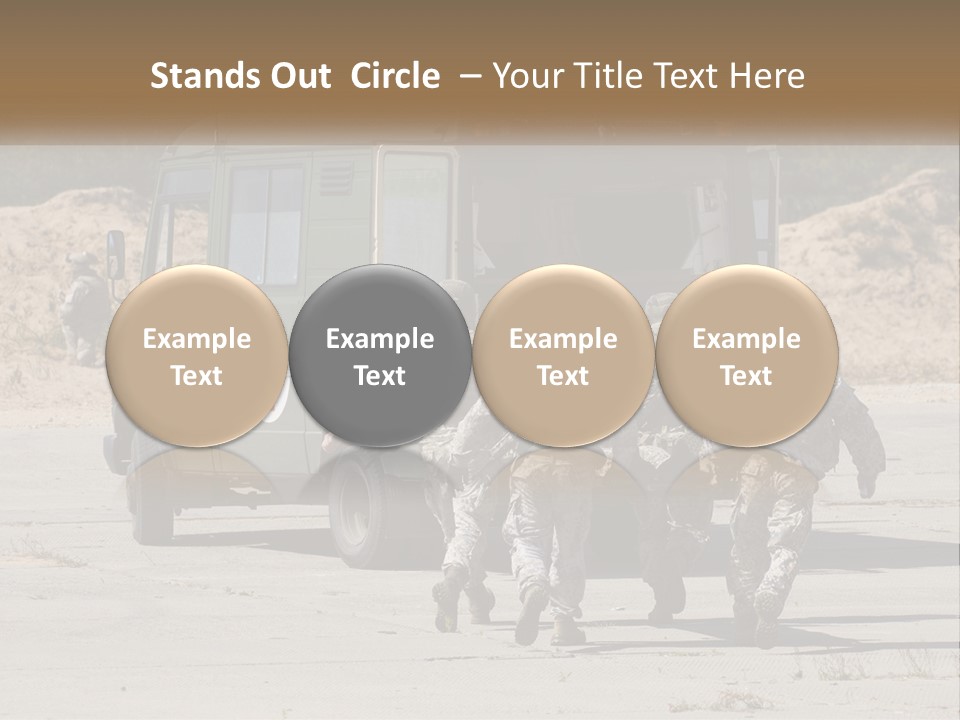 Stands Out Circle – Your Title Text Here

Example Text

Example Text

Example Text

Example Text